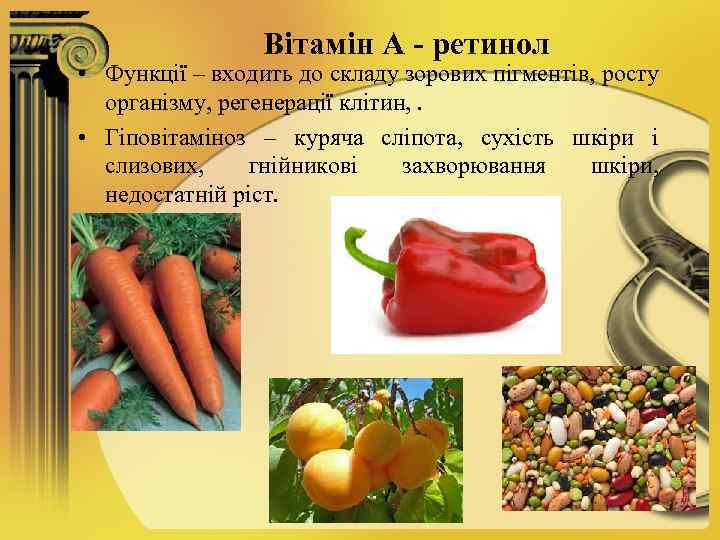 Вітамін А - ретинол

• Функції – входить до складу зорових пігментів, росту організму, регенерації клітин, .

• Гіповітаміноз – куряча сліпота, сухість шкіри і слизових, гнійникові захворювання шкіри, недостатній ріст.